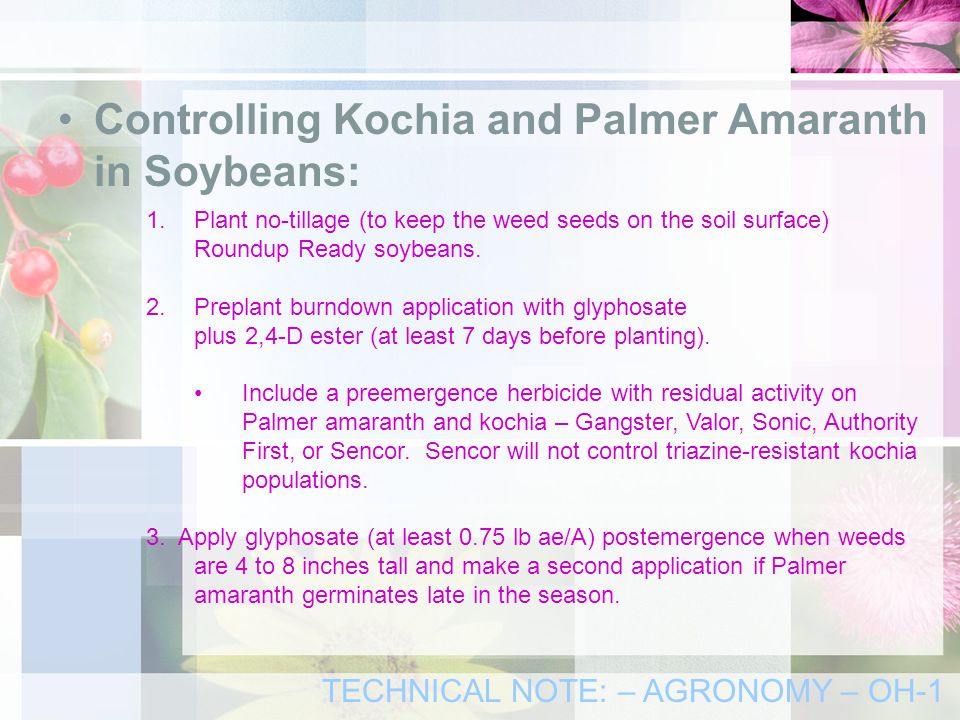 • Controlling Kochia and Palmer Amaranth in Soybeans:

1. Plant no-tillage (to keep the weed seeds on the soil surface) Roundup Ready soybeans.

2. Preplant burndown application with glyphosate plus 2,4-D ester (at least 7 days before planting).

• Include a preemergence herbicide with residual activity on Palmer amaranth and kochia – Gangster, Valor, Sonic, Authority First, or Sencor. Sencor will not control triazine-resistant kochia populations.

3. Apply glyphosate (at least 0.75 lb ae/A) postemergence when weeds are 4 to 8 inches tall and make a second application if Palmer amaranth germinates late in the season.

TECHNICAL NOTE: – AGRONOMY – OH-1